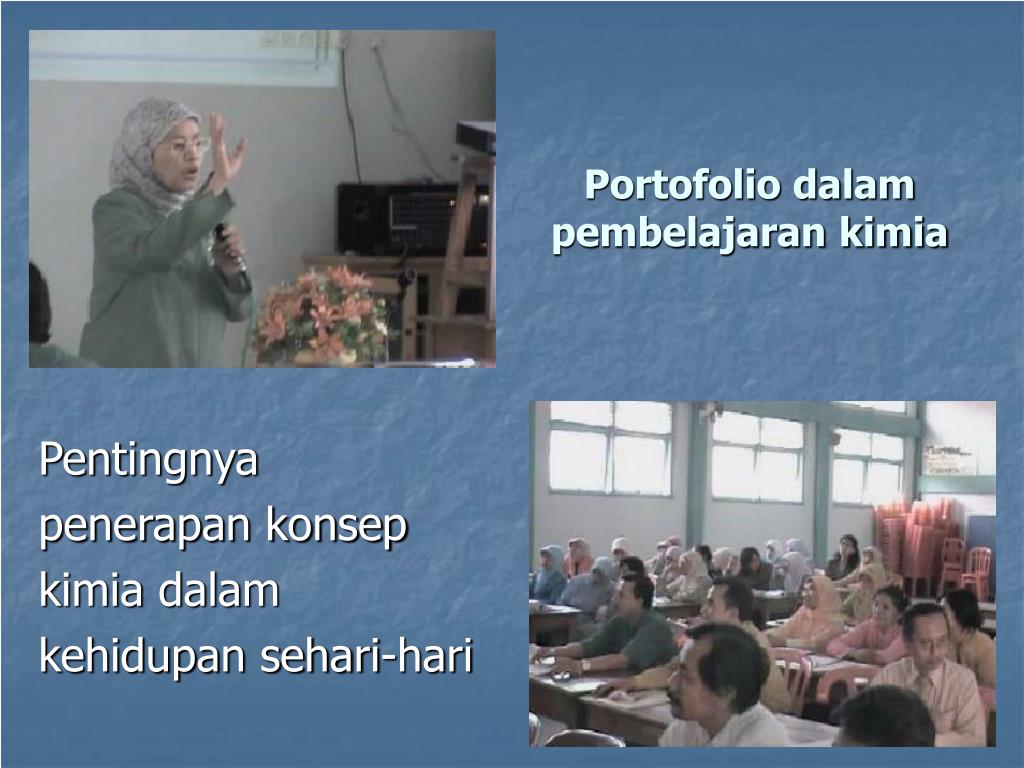 Portofolio dalam pembelajaran kimia

Pentingnya penerapan konsep kimia dalam kehidupan sehari-hari